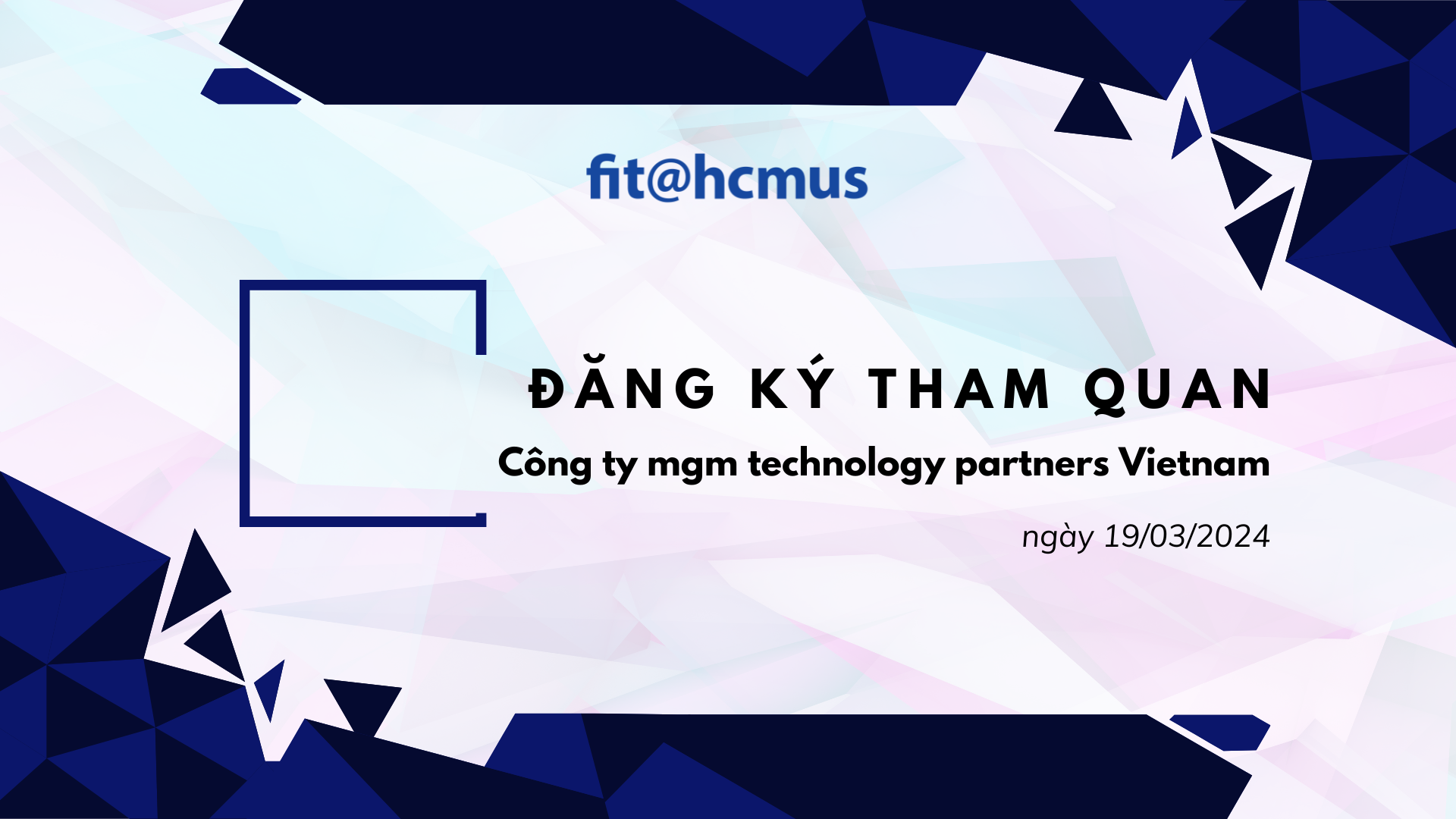 fit@hcmus

ĐĂNG KÝ THAM QUAN

Công ty mgm technology partners Vietnam

ngày 19/03/2024